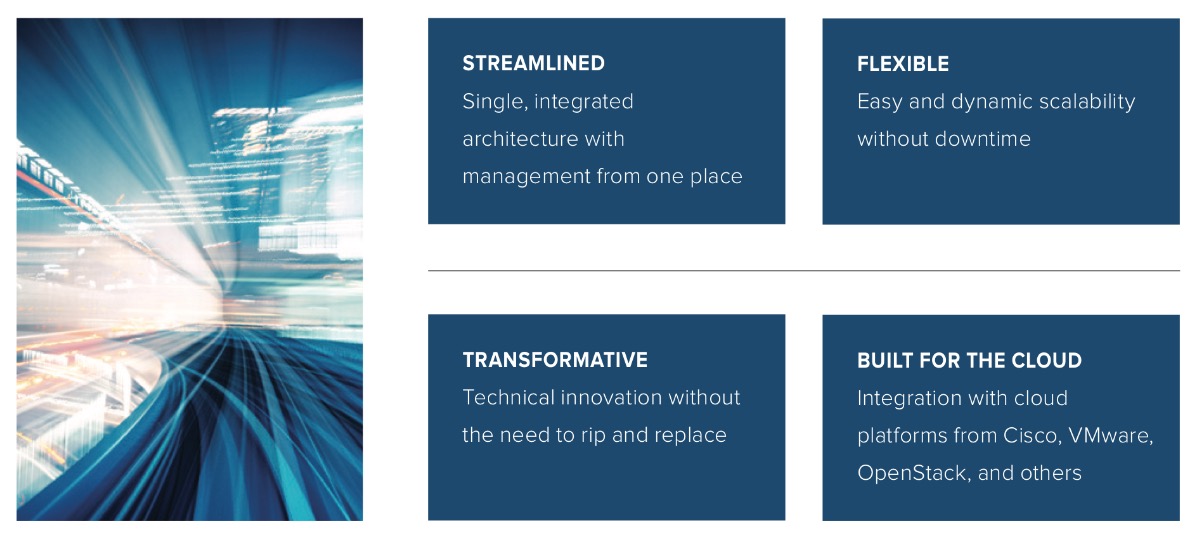 STREAMLINED
Single, integrated architecture with management from one place

FLEXIBLE
Easy and dynamic scalability without downtime

TRANSFORMATIVE
Technical innovation without the need to rip and replace

BUILT FOR THE CLOUD
Integration with cloud platforms from Cisco, VMware, OpenStack, and others